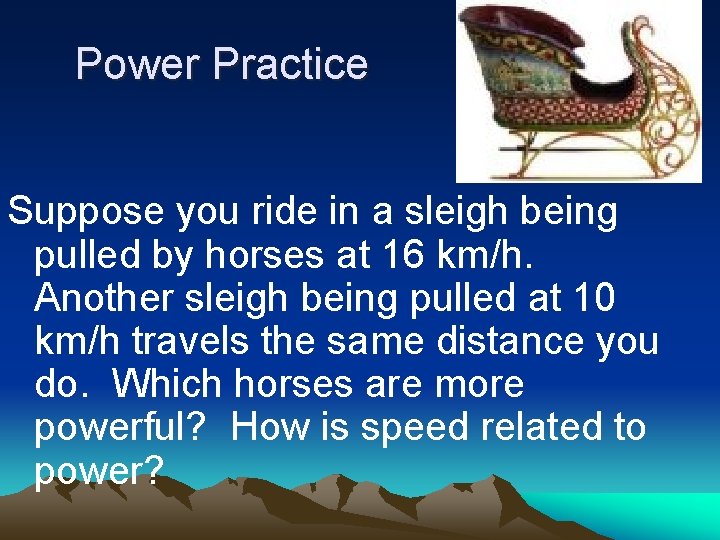 Power Practice

Suppose you ride in a sleigh being pulled by horses at 16 km/h. Another sleigh being pulled at 10 km/h travels the same distance you do. Which horses are more powerful? How is speed related to power?